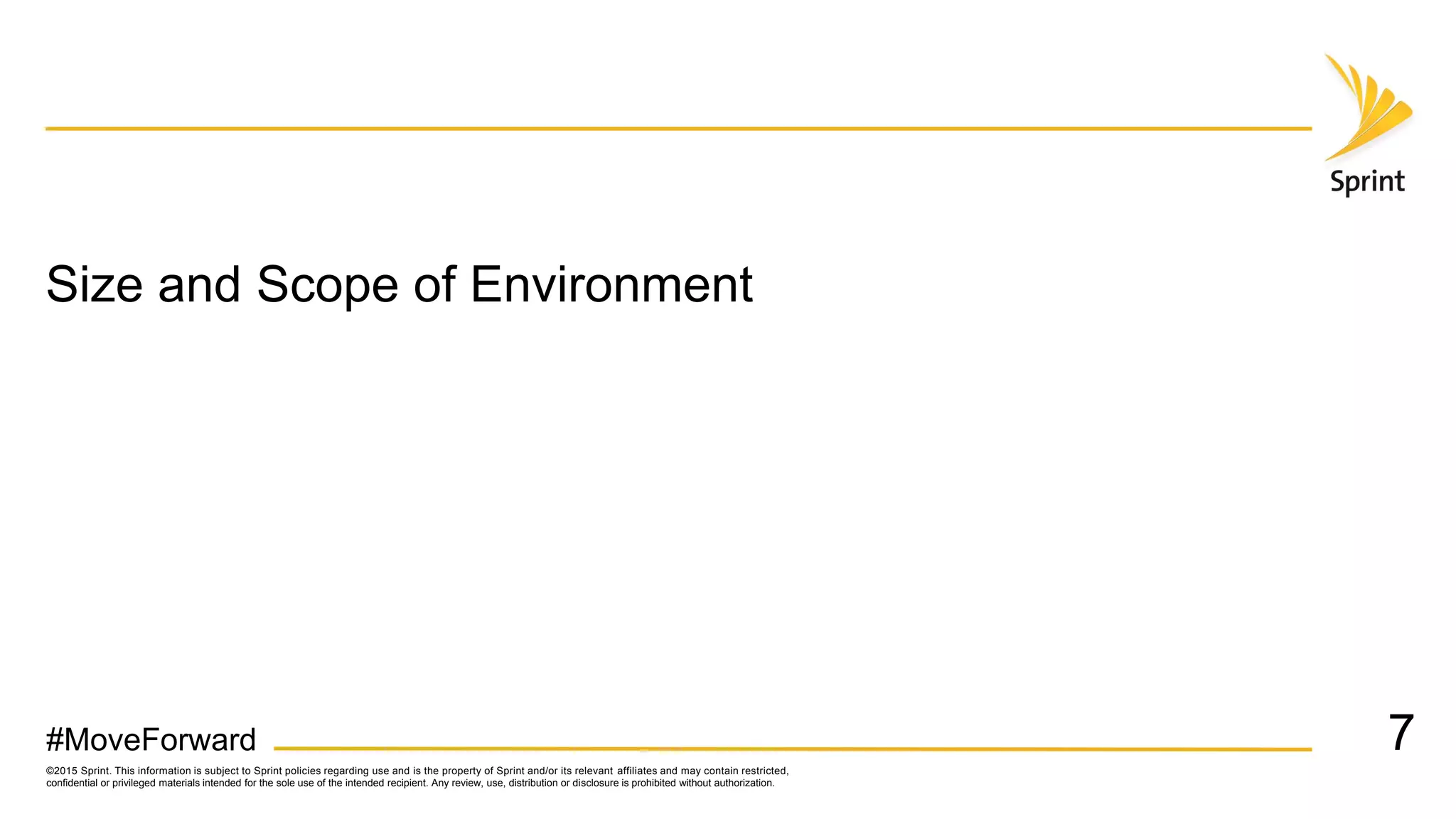 Sprint

Size and Scope of Environment

#MoveForward

7

©2015 Sprint. This information is subject to Sprint policies regarding use and is the property of Sprint and/or its relevant affiliates and may contain restricted, confidential or privileged materials intended for the sole use of the intended recipient. Any review, use, distribution or disclosure is prohibited without authorization.